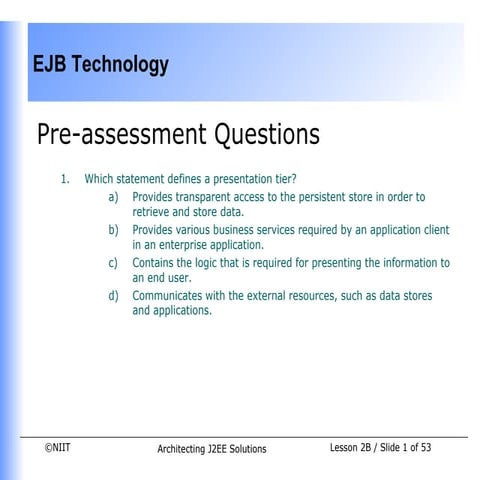 EJB Technology

Pre-assessment Questions

1. Which statement defines a presentation tier?
a) Provides transparent access to the persistent store in order to retrieve and store data.
b) Provides various business services required by an application client in an enterprise application.
c) Contains the logic that is required for presenting the information to an end user.
d) Communicates with the external resources, such as data stores and applications.

©NIIT Architecting J2EE Solutions Lesson 2B / Slide 1 of 53